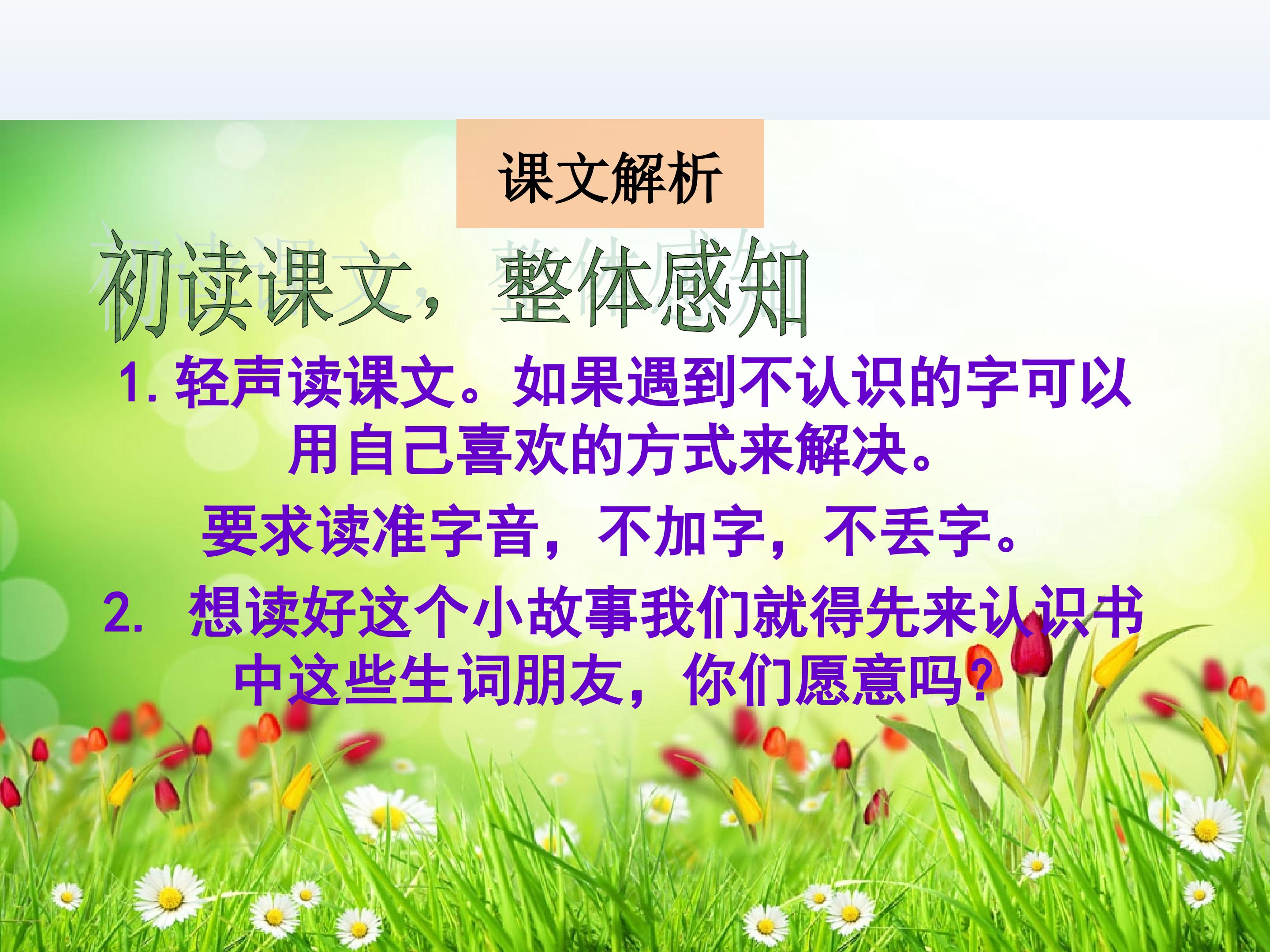 课文解析

初读课文，整体感知

1. 轻声读课文。如果遇到不认识的字可以用自己喜欢的方式来解决。

要求读准字音，不加字，不丢字。

2. 想读好这个小故事我们就得先来认识书中这些生词朋友，你们愿意吗？